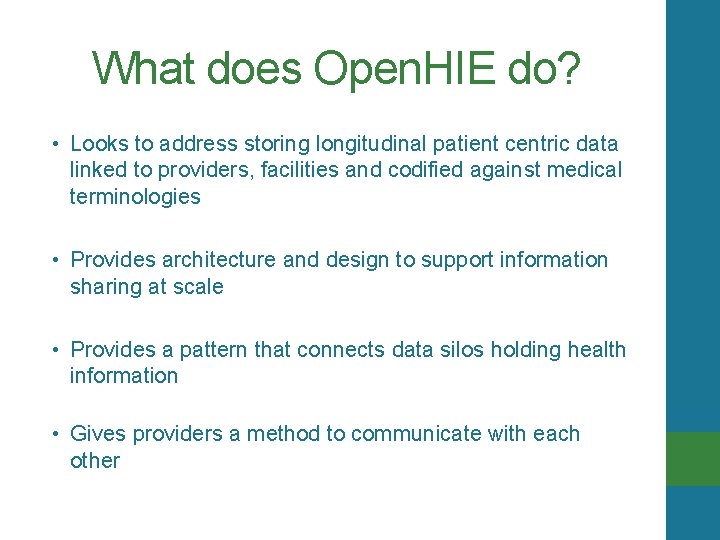 What does OpenHIE do?

• Looks to address storing longitudinal patient centric data linked to providers, facilities and codified against medical terminologies

• Provides architecture and design to support information sharing at scale

• Provides a pattern that connects data silos holding health information

• Gives providers a method to communicate with each other